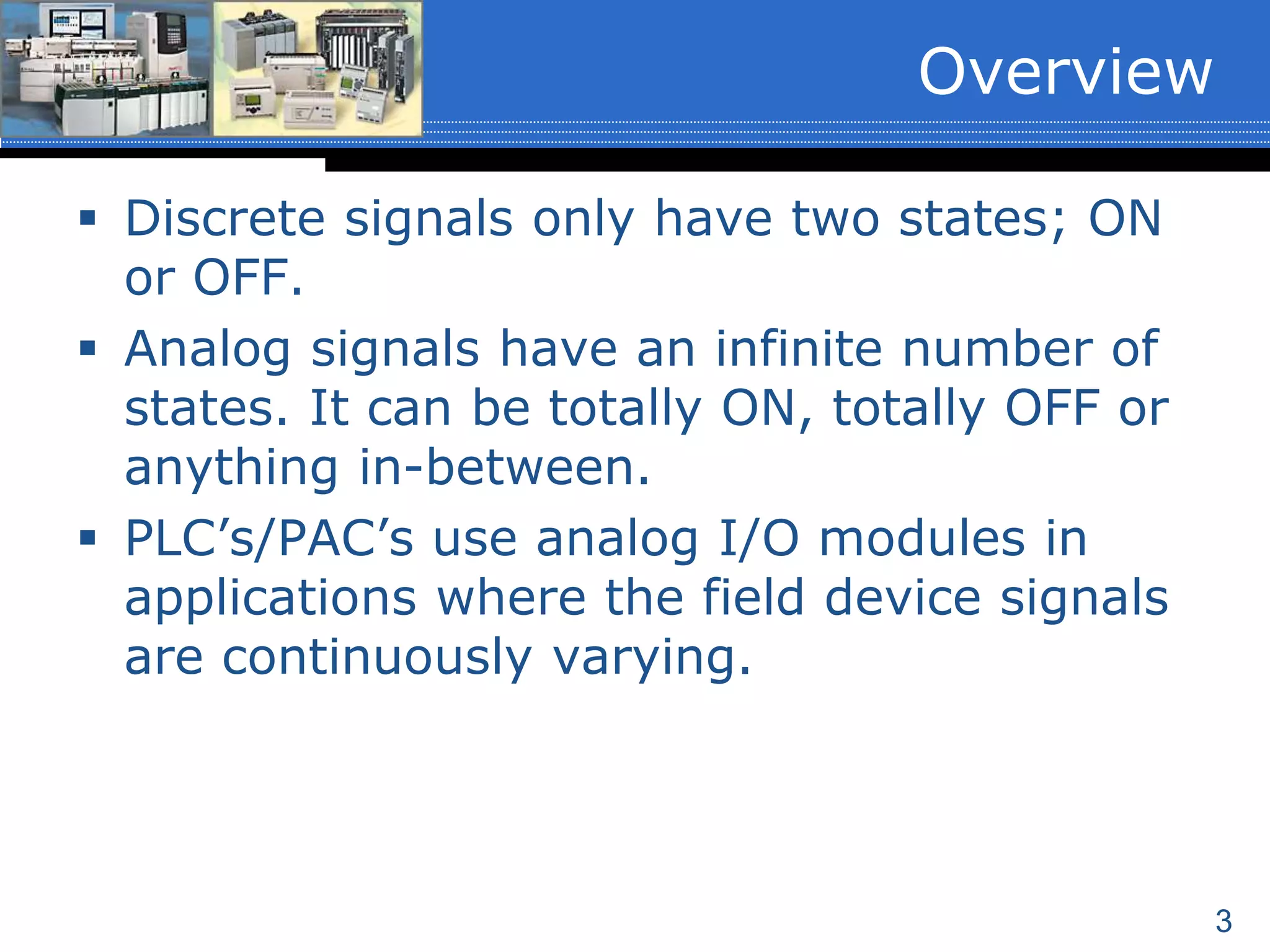 Overview

▪ Discrete signals only have two states; ON or OFF.

▪ Analog signals have an infinite number of states. It can be totally ON, totally OFF or anything in-between.

▪ PLC’s/PAC’s use analog I/O modules in applications where the field device signals are continuously varying.

3